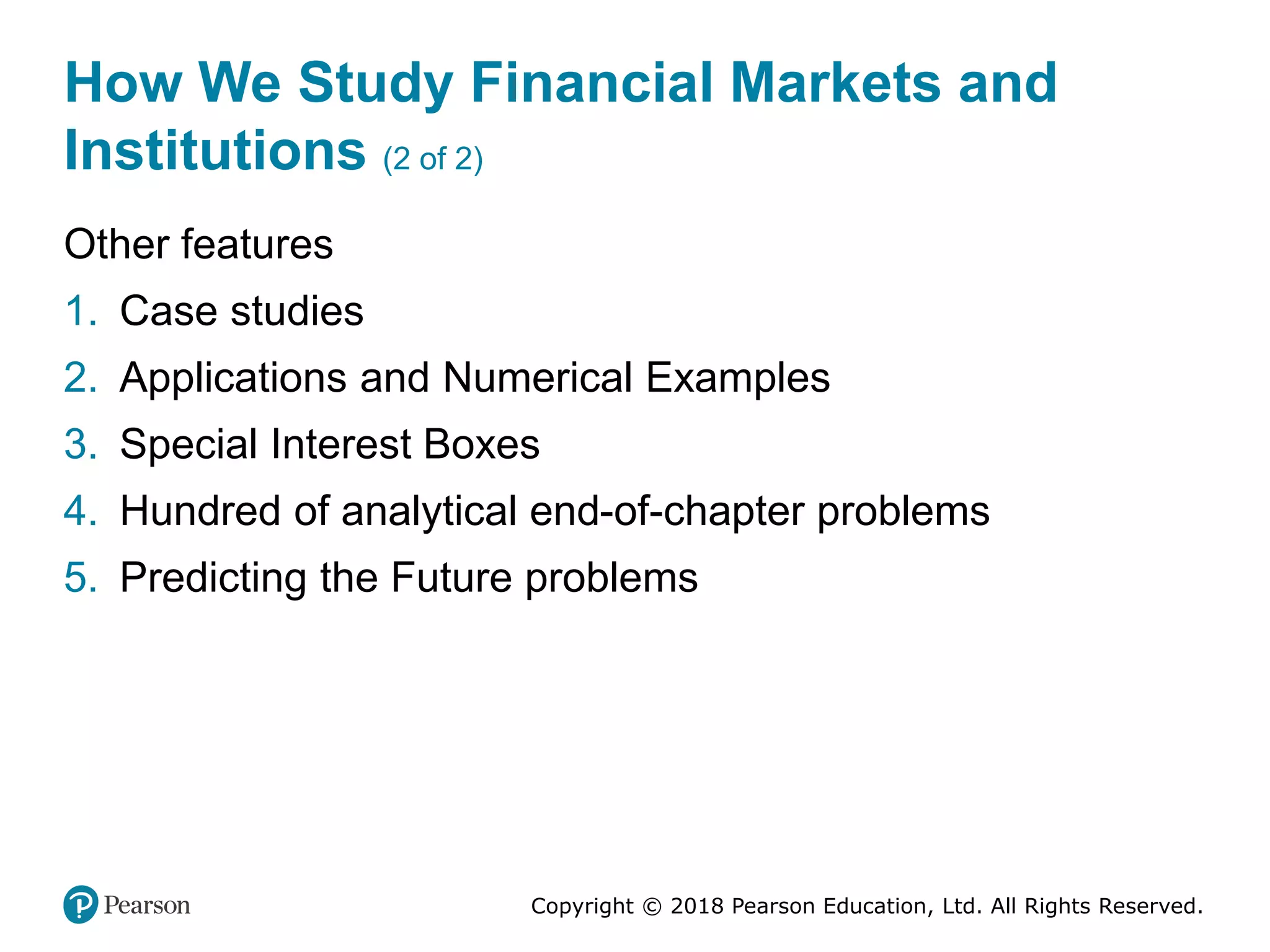 How We Study Financial Markets and Institutions (2 of 2)

Other features

1. Case studies
2. Applications and Numerical Examples
3. Special Interest Boxes
4. Hundred of analytical end-of-chapter problems
5. Predicting the Future problems

Pearson

Copyright © 2018 Pearson Education, Ltd. All Rights Reserved.